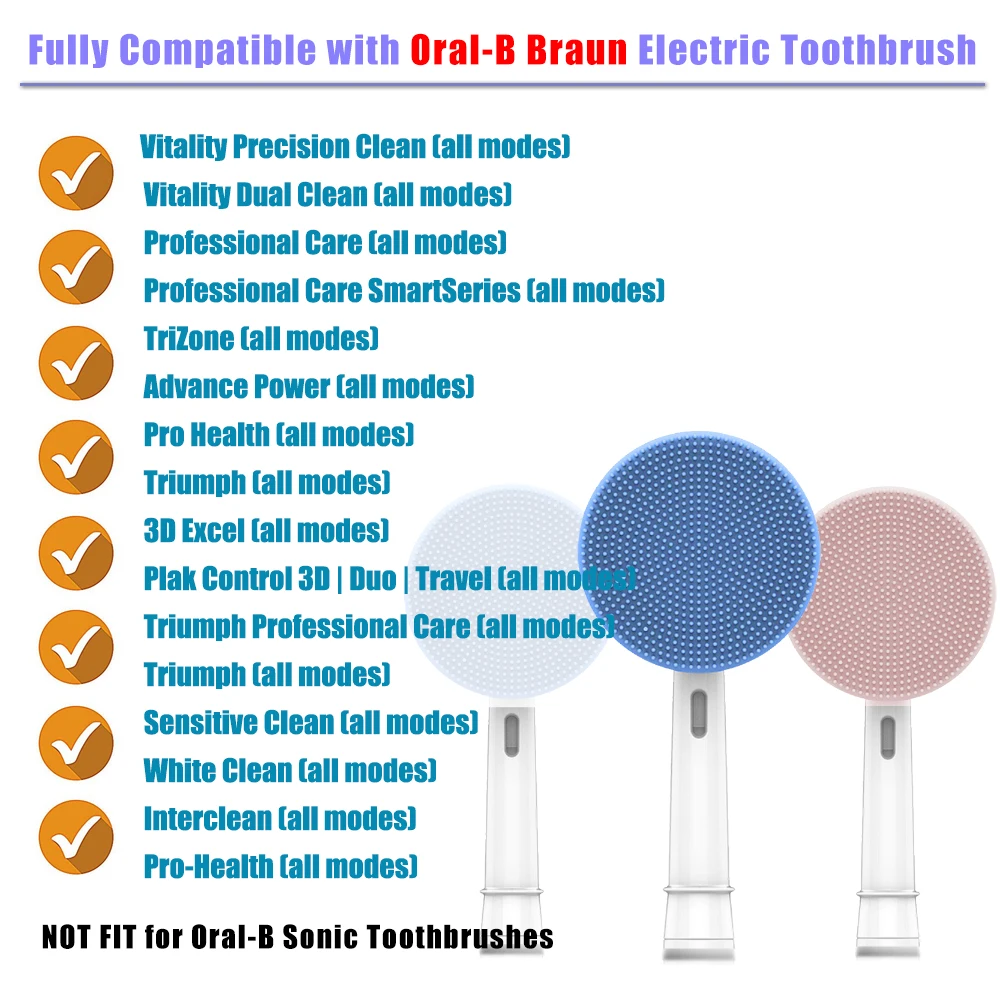 Fully Compatible with Oral-B Braun Electric Toothbrush

Vitality Precision Clean (all modes)
Vitality Dual Clean (all modes)
Professional Care (all modes)
Professional Care SmartSeries (all modes)
TriZone (all modes)
Advance Power (all modes)
Pro Health (all modes)
Triumph (all modes)
3D Excel (all modes)
Plak Control 3D | Duo | Travel (all modes)
Triumph Professional Care (all modes)
Triumph (all modes)
Sensitive Clean (all modes)
White Clean (all modes)
Interclean (all modes)
Pro-Health (all modes)

NOT FIT for Oral-B Sonic Toothbrushes